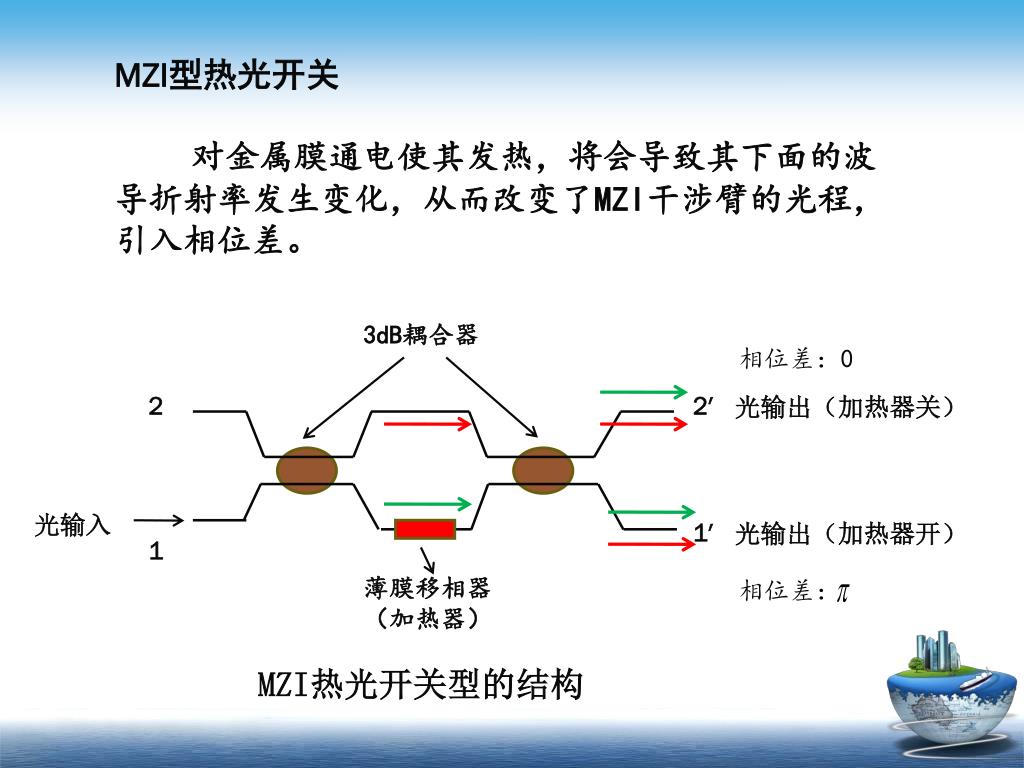 MZI型热光开关

对金属膜通电使其发热，将会导致其下面的波导折射率发生变化，从而改变了MZI干涉臂的光程，引入相位差。

3dB耦合器

相位差：0

2

2′ 光输出（加热器关）

光输入

1

1′ 光输出（加热器开）

薄膜移相器
（加热器）

相位差：$\pi$

MZI热光开关型的结构